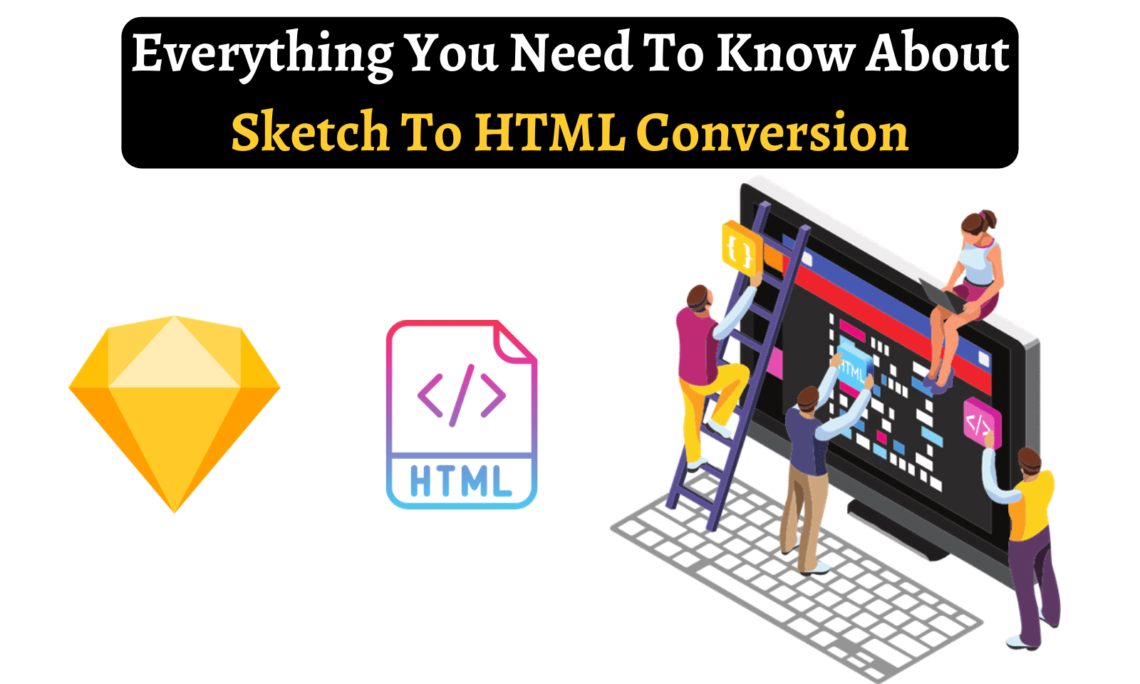 Everything You Need To Know About
Sketch To HTML Conversion

</>
HTML

{ }

HTML

</>